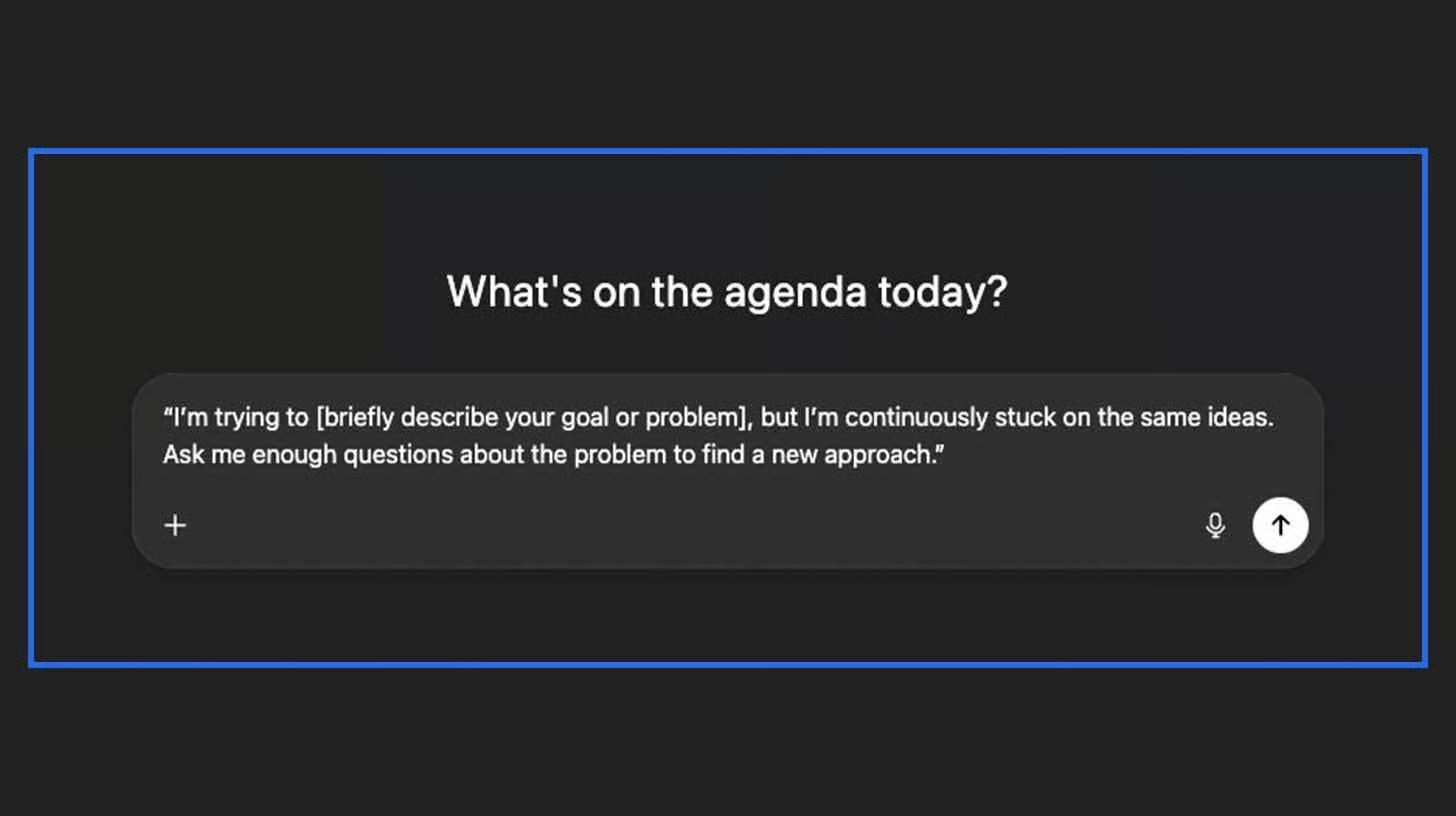 What's on the agenda today?

“I’m trying to [briefly describe your goal or problem], but I’m continuously stuck on the same ideas. Ask me enough questions about the problem to find a new approach.”

+